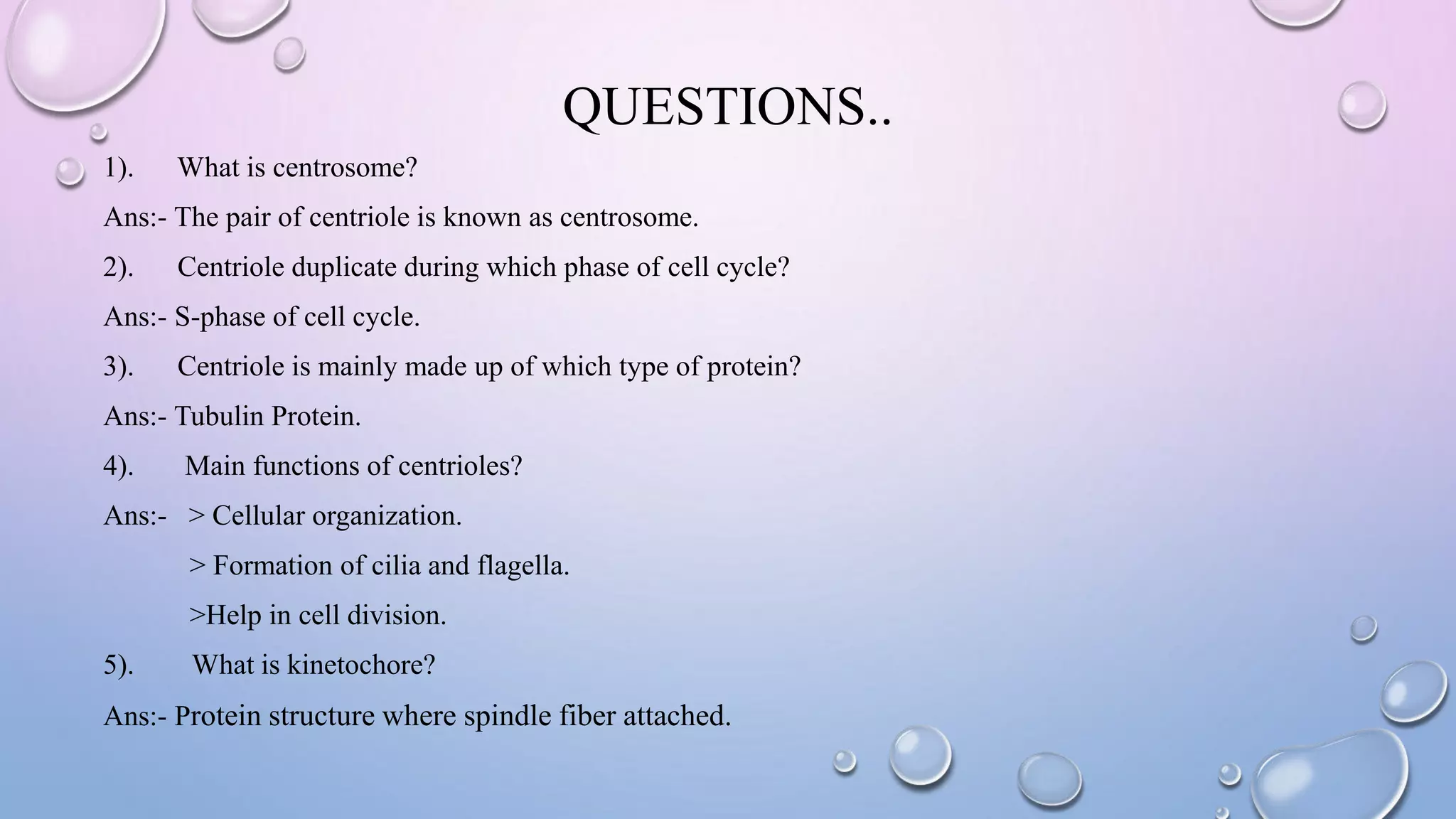 QUESTIONS..

1). What is centrosome?

Ans:- The pair of centriole is known as centrosome.

2). Centriole duplicate during which phase of cell cycle?

Ans:- S-phase of cell cycle.

3). Centriole is mainly made up of which type of protein?

Ans:- Tubulin Protein.

4). Main functions of centrioles?

Ans:- > Cellular organization.

> Formation of cilia and flagella.

>Help in cell division.

5). What is kinetochore?

Ans:- Protein structure where spindle fiber attached.